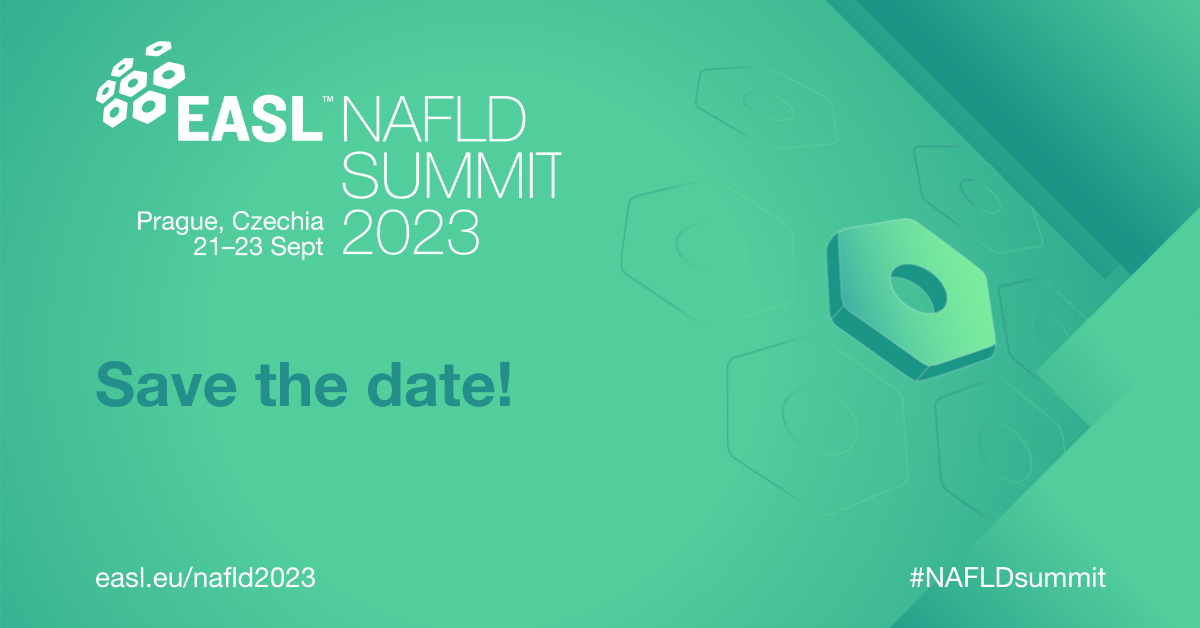 EASL™ NAFLD SUMMIT 2023

Prague, Czechia
21–23 Sept

Save the date!

easl.eu/nafld2023

#NAFLDsummit